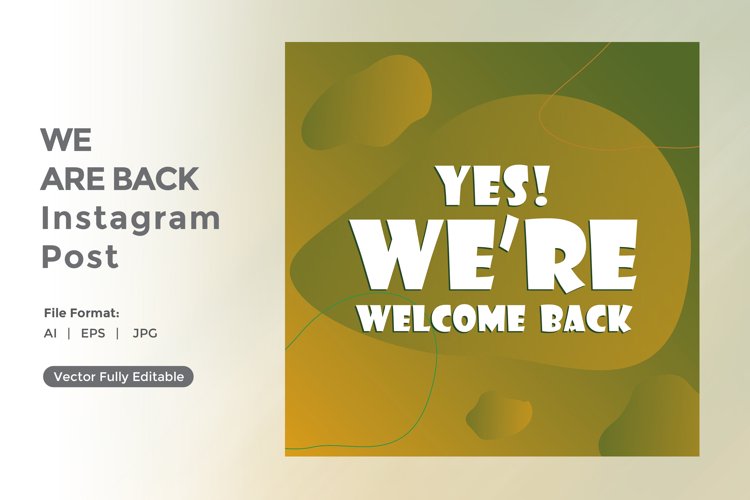 WE
ARE BACK
Instagram
Post

File Format:
AI | EPS | JPG

Vector Fully Editable

YES!
WE'RE
WELCOME BACK